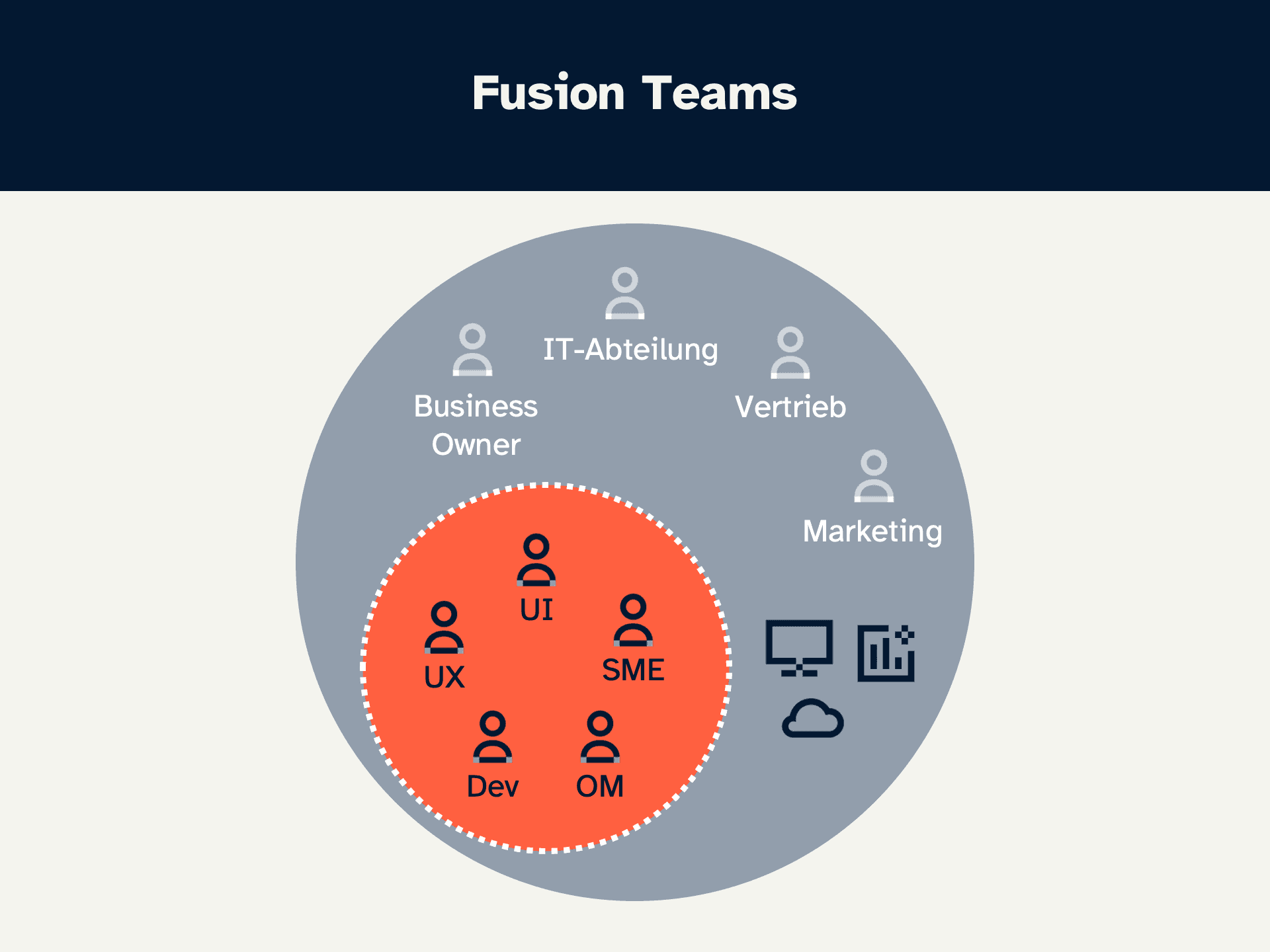 Fusion Teams

IT-Abteilung

Business Owner

Vertrieb

Marketing

UI

UX

SME

Dev

OM